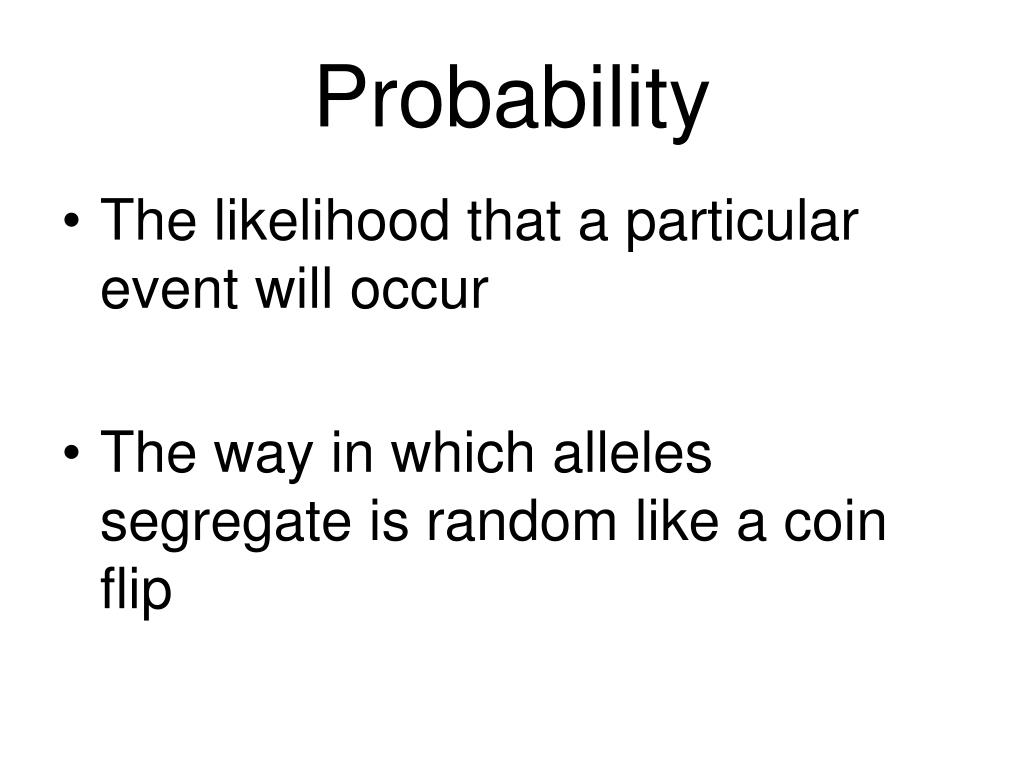 Probability

• The likelihood that a particular event will occur

• The way in which alleles segregate is random like a coin flip